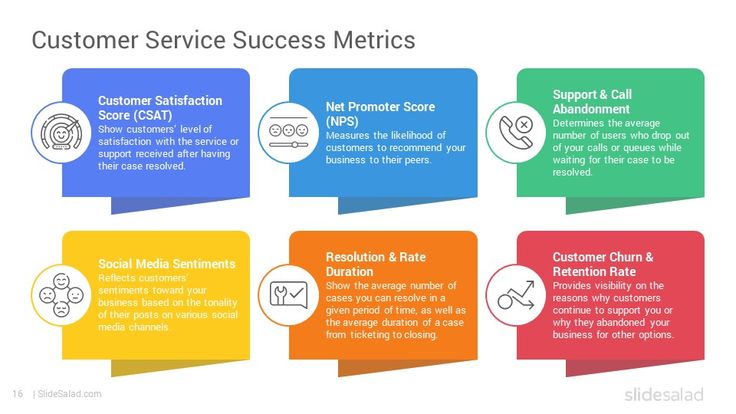 Customer Service Success Metrics

Customer Satisfaction Score (CSAT)
Show customers' level of satisfaction with the service or support received after having their case resolved.

Net Promoter Score (NPS)
Measures the likelihood of customers to recommend your business to their peers.

Support & Call Abandonment
Determines the average number of users who drop out of your calls or queues while waiting for their case to be resolved.

Social Media Sentiments
Reflects customers' sentiments toward your business based on the tonality of their posts on various social media channels.

Resolution & Rate Duration
Show the average number of cases you can resolve in a given period of time, as well as the average duration of a case from ticketing to closing.

Customer Churn & Retention Rate
Provides visibility on the reasons why customers continue to support you or why they abandoned your business for other options.

16 | SlideSalad.com

slidesalad